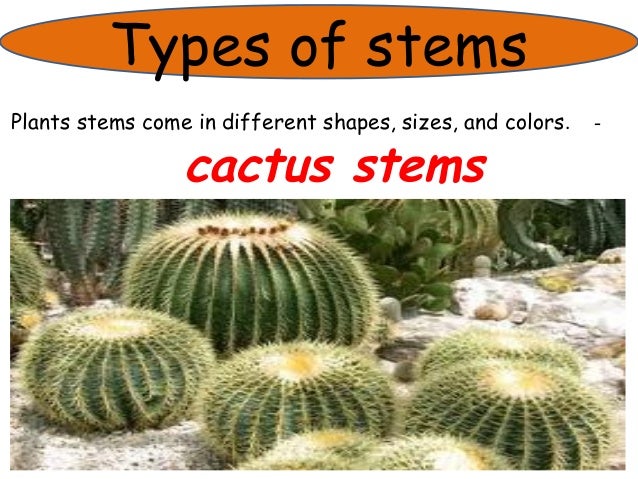 Types of stems

Plants stems come in different shapes, sizes, and colors. -

cactus stems